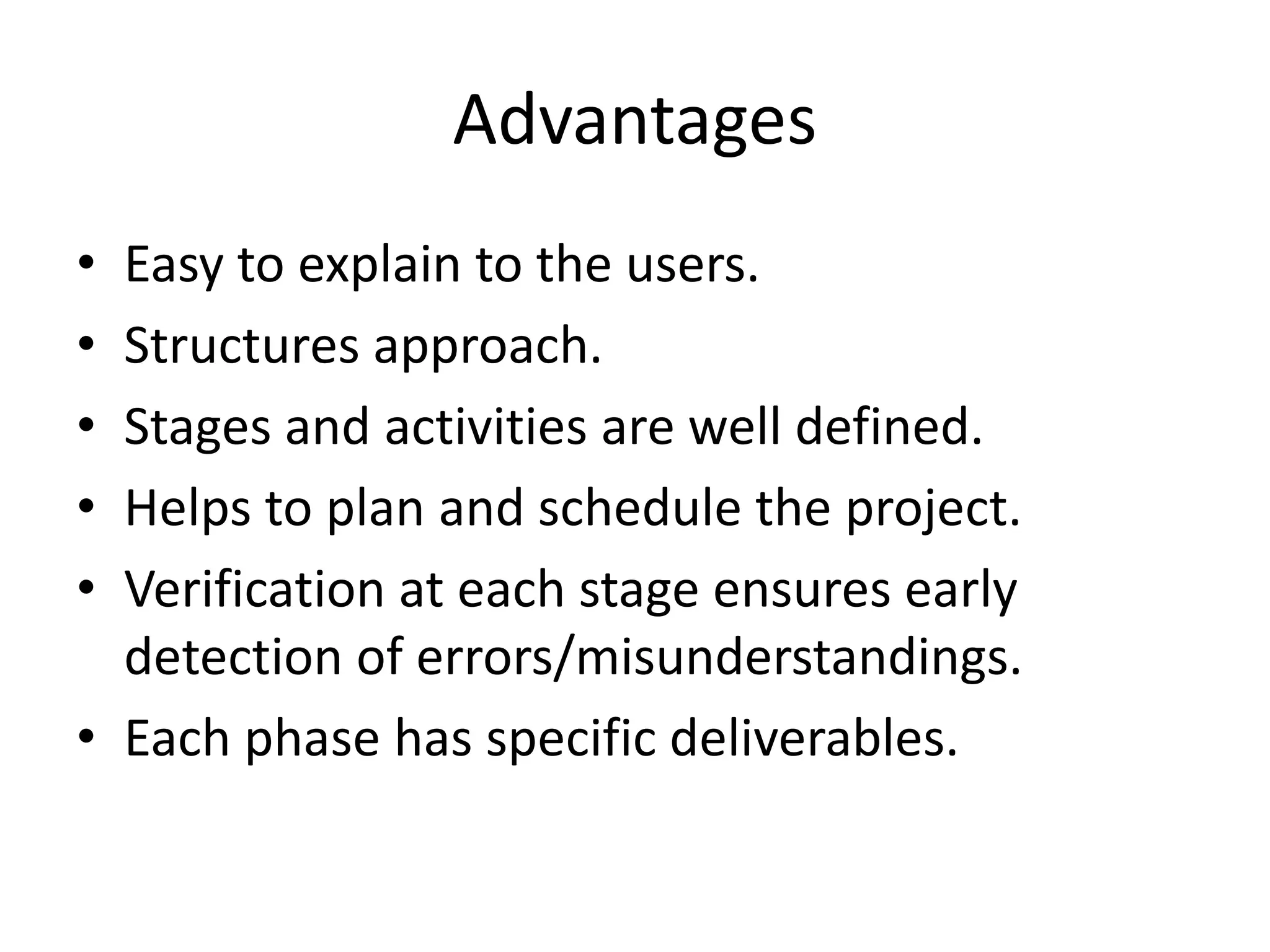 Advantages

• Easy to explain to the users.
• Structures approach.
• Stages and activities are well defined.
• Helps to plan and schedule the project.
• Verification at each stage ensures early detection of errors/misunderstandings.
• Each phase has specific deliverables.